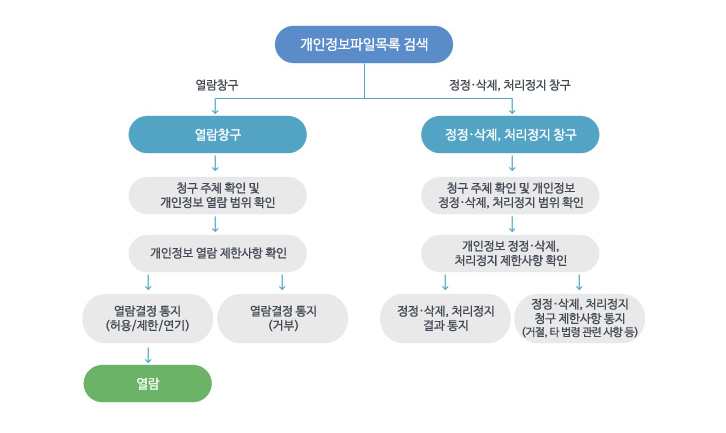 개인정보파일목록 검색

열람창구

정정·삭제, 처리정지 창구

열람창구

청구 주체 확인 및 개인정보 열람 범위 확인

개인정보 열람 제한사항 확인

열람결정 통지 (허용/제한/연기)

열람결정 통지 (거부)

열람

정정·삭제, 처리정지 창구

청구 주체 확인 및 개인정보 정정·삭제, 처리정지 범위 확인

개인정보 정정·삭제, 처리정지 제한사항 확인

정정·삭제, 처리정지 결과 통지

정정·삭제, 처리정지 청구 제한사항 통지 (거절, 타 법령 관련 사항 등)